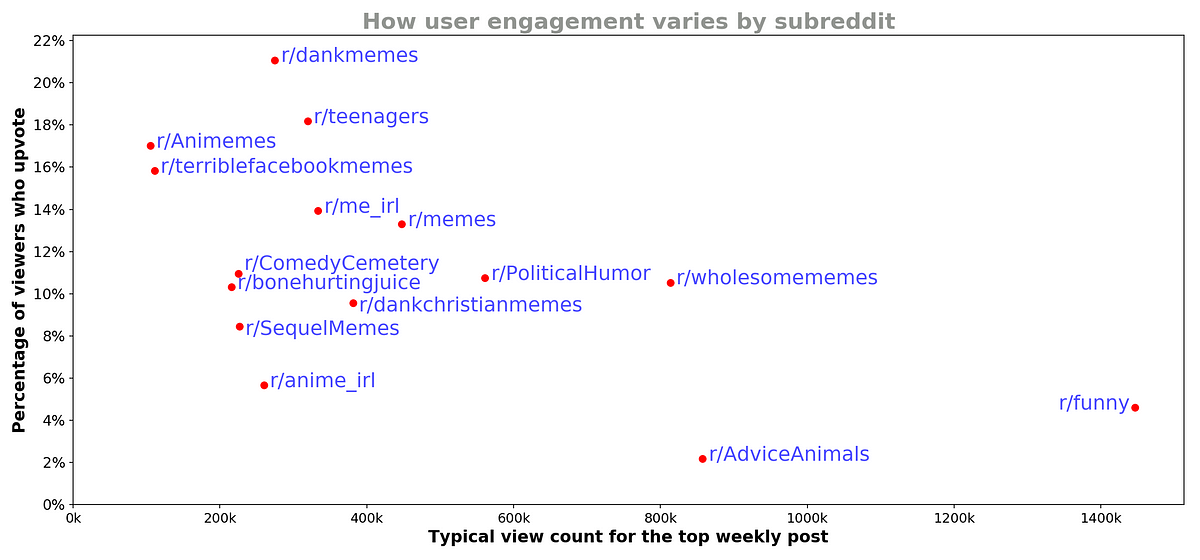 How user engagement varies by subreddit

Percentage of viewers who upvote

22%
20%
18%
16%
14%
12%
10%
8%
6%
4%
2%
0%

r/dankmemes
r/teenagers
r/Animemes
r/terriblefacebookmemes
r/me_irl
r/memes
r/ComedyCemetery
r/bonehurtingjuice
r/PoliticalHumor
r/wholesomememes
r/dankchristianmemes
r/SequelMemes
r/anime_irl
r/funny
r/AdviceAnimals

0k
200k
400k
600k
800k
1000k
1200k
1400k

Typical view count for the top weekly post